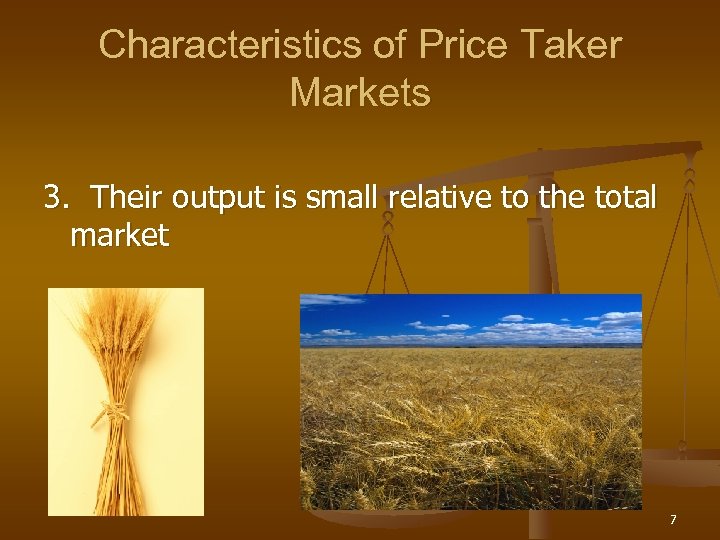 Characteristics of Price Taker Markets

3. Their output is small relative to the total market

7